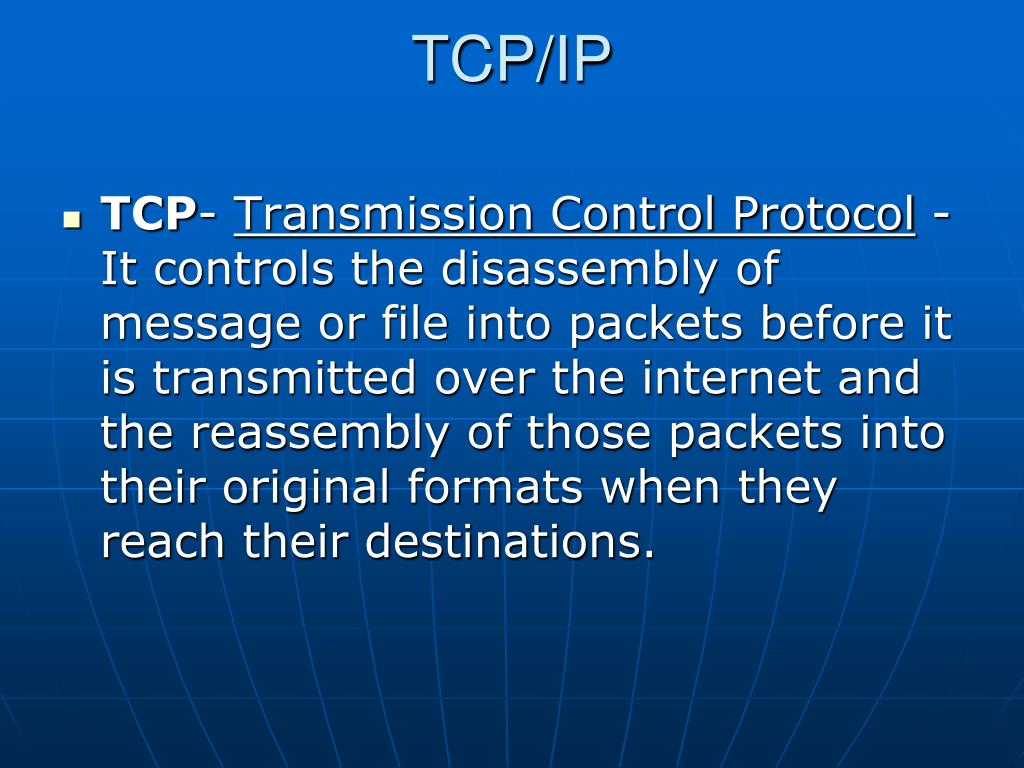 TCP/IP

TCP- Transmission Control Protocol - It controls the disassembly of message or file into packets before it is transmitted over the internet and the reassembly of those packets into their original formats when they reach their destinations.